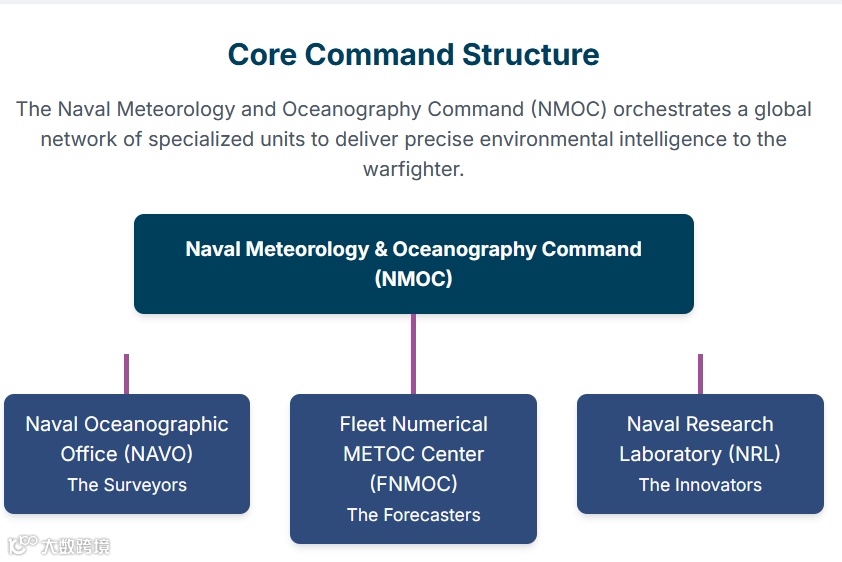 Core Command Structure

The Naval Meteorology and Oceanography Command (NMOC) orchestrates a global network of specialized units to deliver precise environmental intelligence to the warfighter.

Naval Meteorology & Oceanography Command (NMOC)

Naval Oceanographic Office (NAVO)
The Surveyors

Fleet Numerical METOC Center (FNMOC)
The Forecasters

Naval Research Laboratory (NRL)
The Innovators

大数跨境